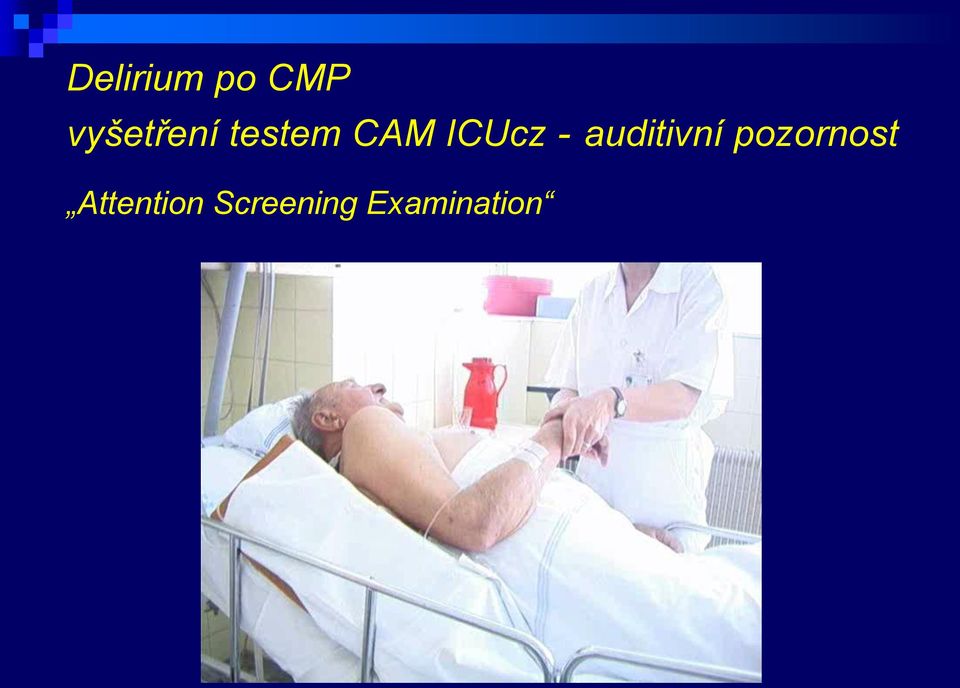 Delirium po CMP
vyšetření testem CAM ICUcz - auditivní pozornost

„Attention Screening Examination“